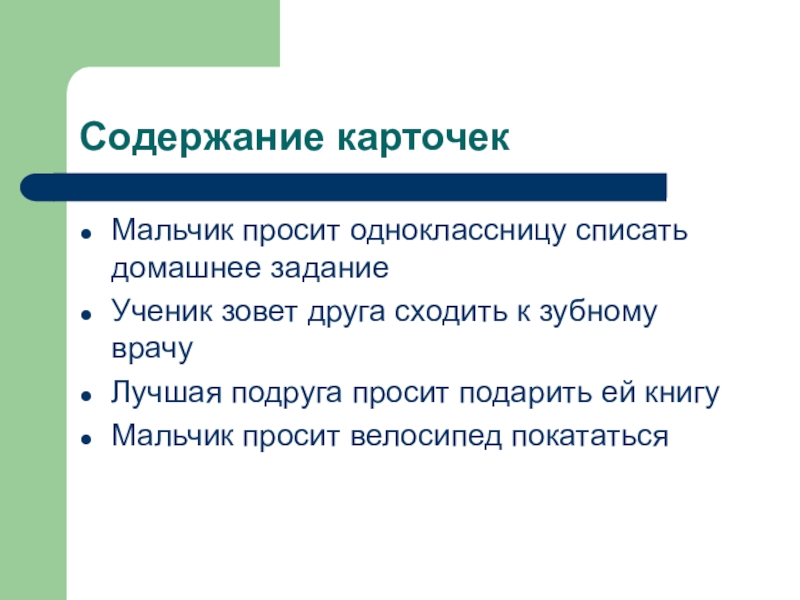 Содержание карточек

- Мальчик просит одноклассницу списать домашнее задание
- Ученик зовет друга сходить к зубному врачу
- Лучшая подруга просит подарить ей книгу
- Мальчик просит велосипед покататься